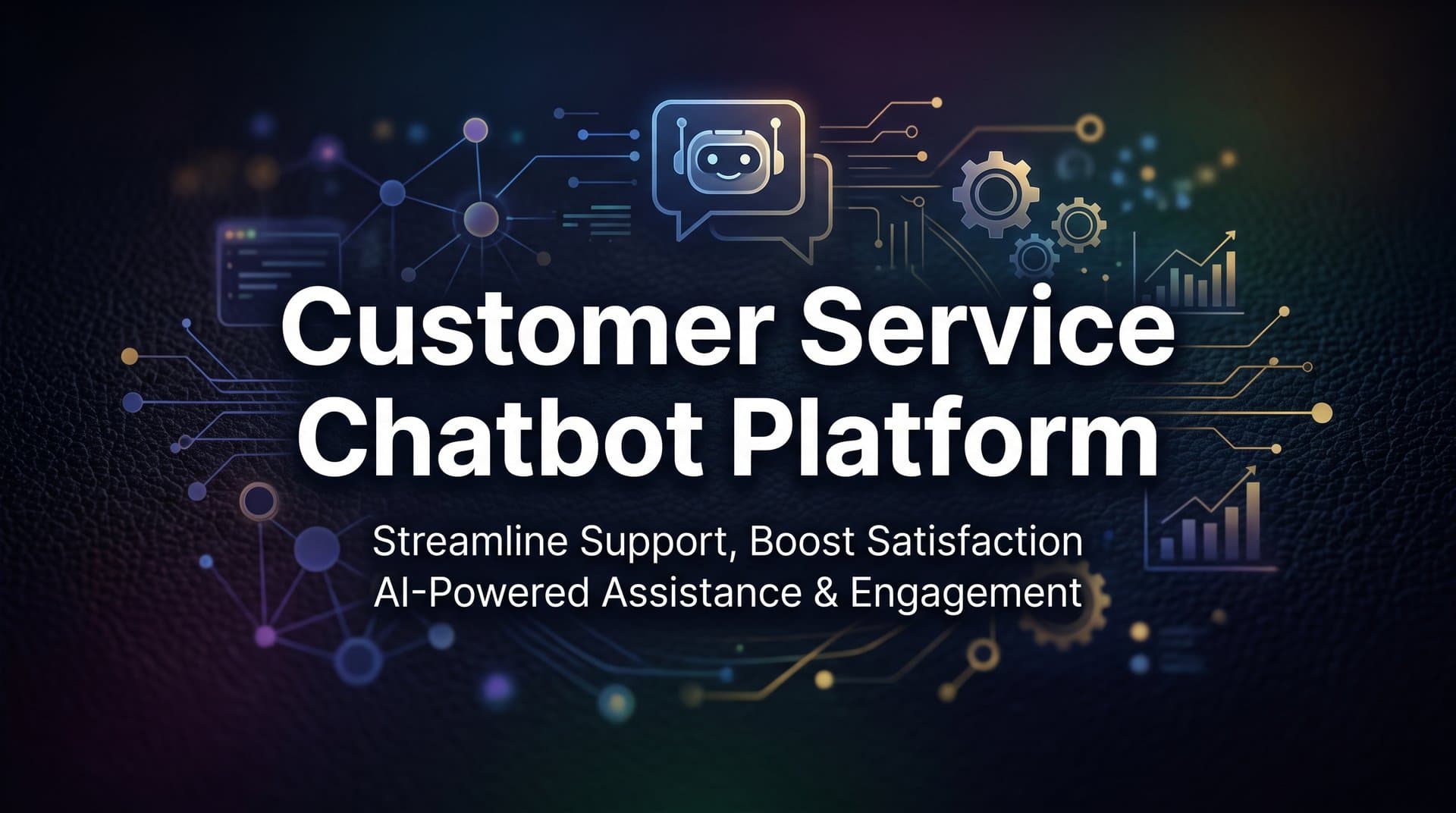 Customer Service Chatbot Platform

Streamline Support, Boost Satisfaction
AI-Powered Assistance & Engagement